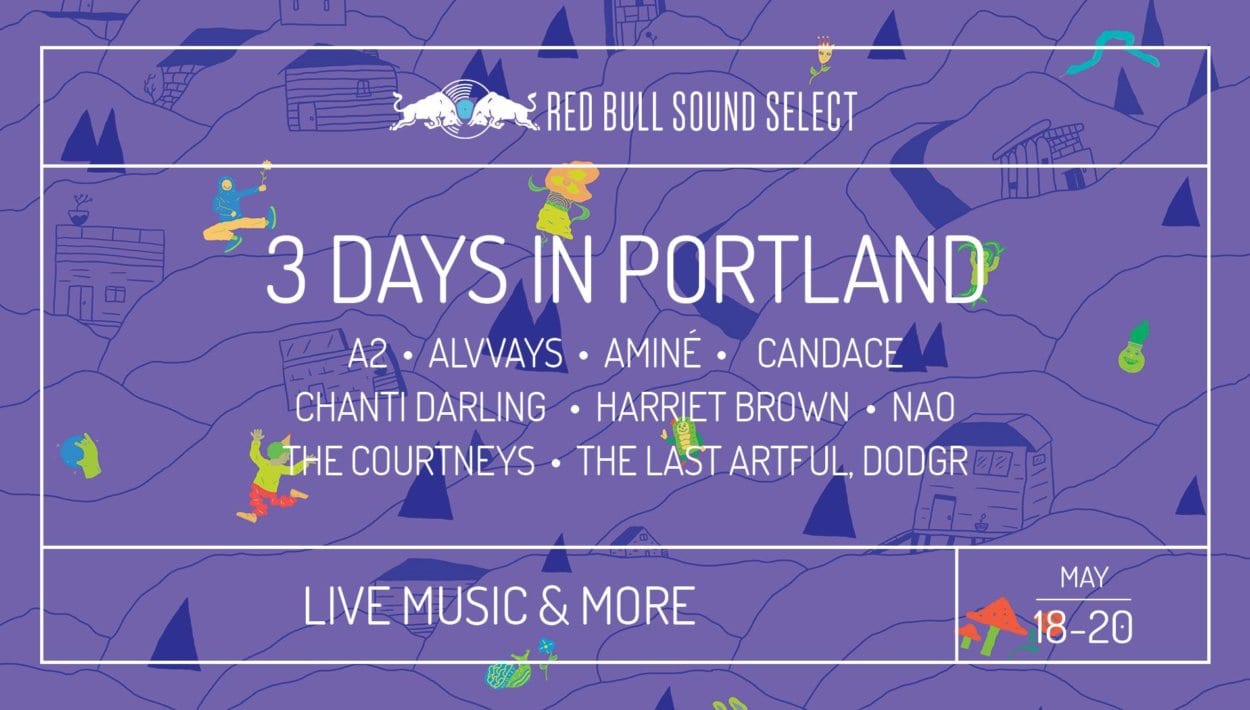 RED BULL SOUND SELECT

3 DAYS IN PORTLAND

A2 • ALVVAYS • AMINÉ • CANDACE
CHANTI DARLING • HARRIET BROWN • NAO
THE COURTNEYS • THE LAST ARTFUL, DODGR

LIVE MUSIC & MORE

MAY
18-20